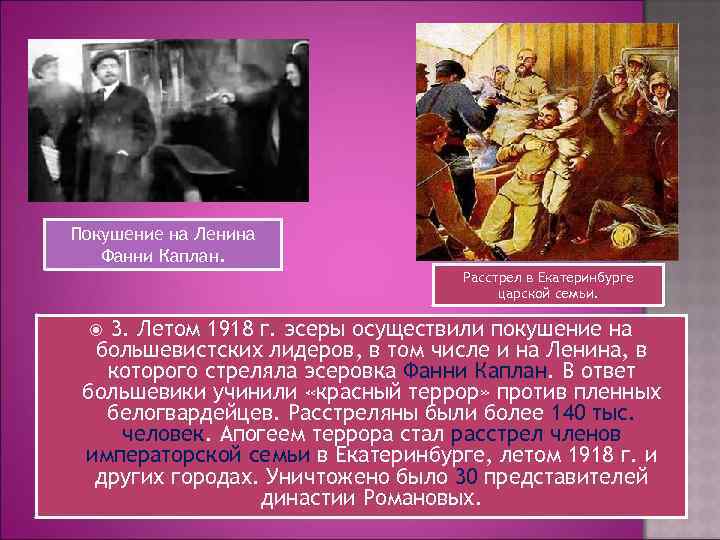 Покушение на Ленина Фанни Каплан.

Расстрел в Екатеринбурге царской семьи.

3. Летом 1918 г. эсеры осуществили покушение на большевистских лидеров, в том числе и на Ленина, в которого стреляла эсеровка Фанни Каплан. В ответ большевики учинили «красный террор» против пленных белогвардейцев. Расстреляны были более 140 тыс. человек. Апогеем террора стал расстрел членов императорской семьи в Екатеринбурге, летом 1918 г. и других городах. Уничтожено было 30 представителей династии Романовых.